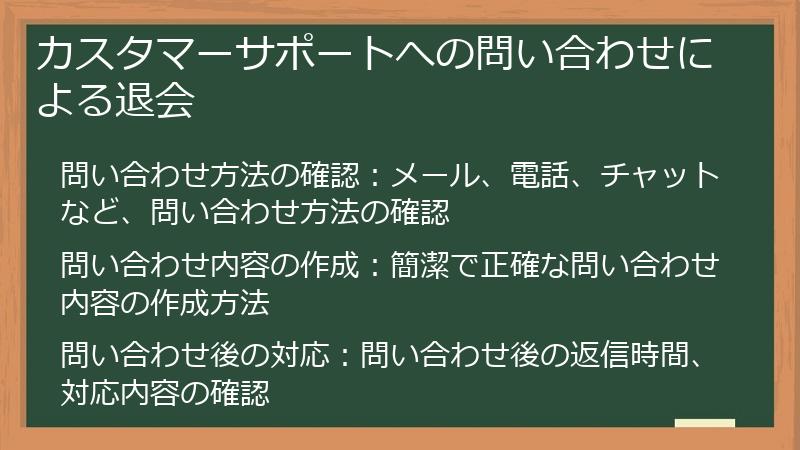 カスタマーサポートへの問い合わせによる退会

問い合わせ方法の確認：メール、電話、チャットなど、問い合わせ方法の確認

問い合わせ内容の作成：簡潔で正確な問い合わせ内容の作成方法

問い合わせ後の対応：問い合わせ後の返信時間、対応内容の確認